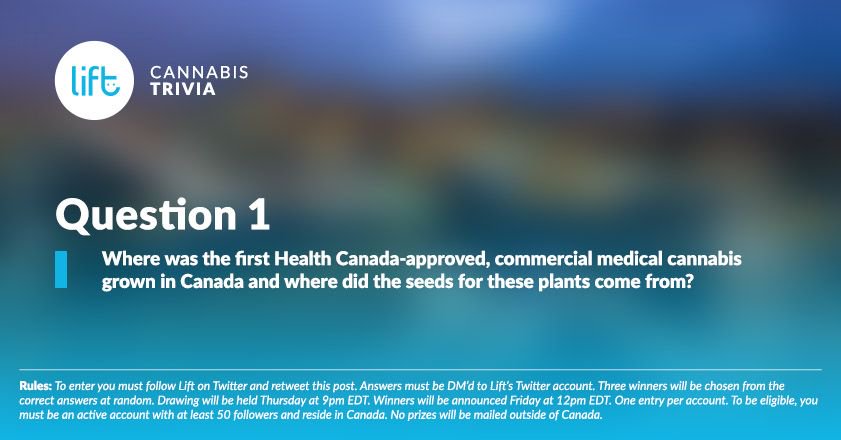 lift

CANNABIS TRIVIA

Question 1

Where was the first Health Canada-approved, commercial medical cannabis grown in Canada and where did the seeds for these plants come from?

Rules: To enter you must follow Lift on Twitter and retweet this post. Answers must be DM'd to Lift's Twitter account. Three winners will be chosen from the correct answers at random. Drawing will be held Thursday at 9pm EDT. Winners will be announced Friday at 12pm EDT. One entry per account. To be eligible, you must be an active account with at least 50 followers and reside in Canada. No prizes will be mailed outside of Canada.